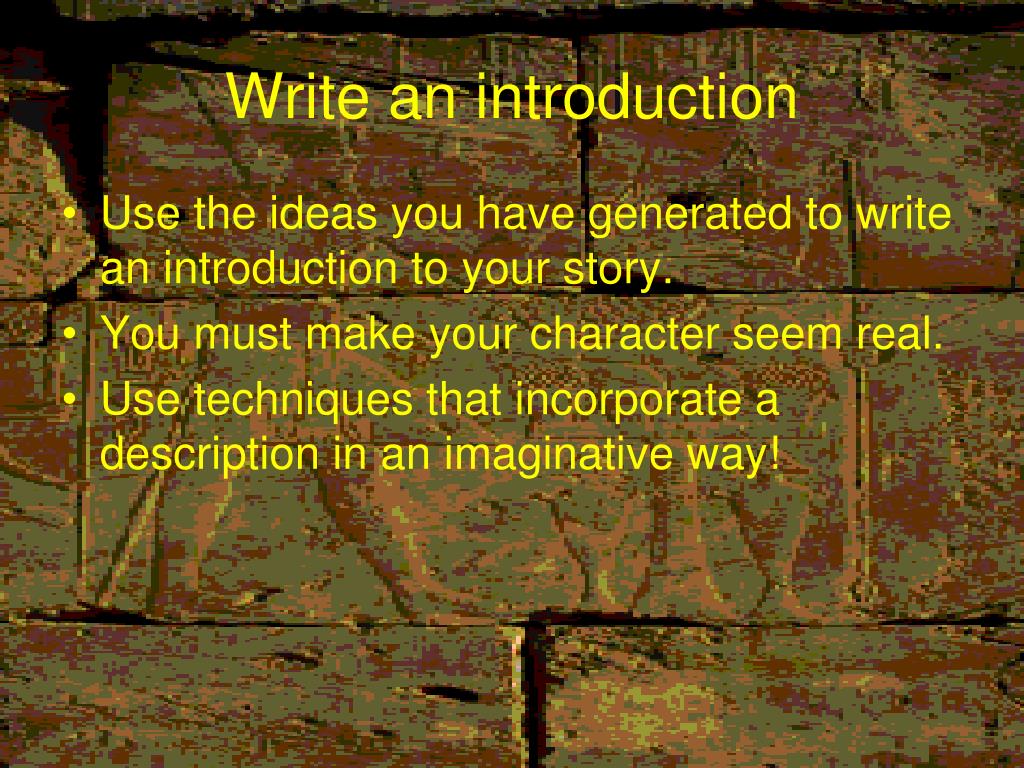 Write an introduction

• Use the ideas you have generated to write an introduction to your story.
• You must make your character seem real.
• Use techniques that incorporate a description in an imaginative way!